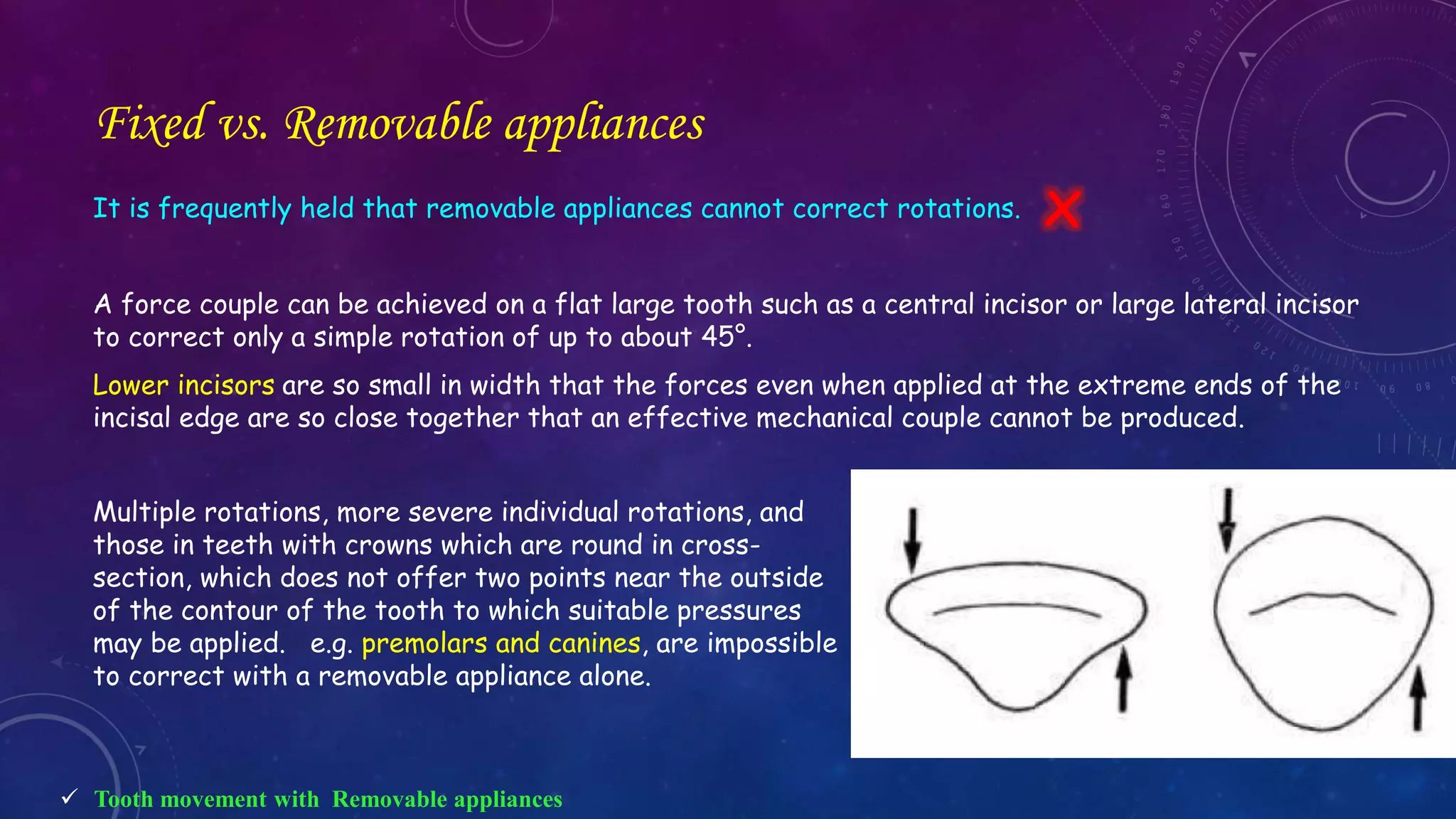 Fixed vs. Removable appliances

It is frequently held that removable appliances cannot correct rotations.

A force couple can be achieved on a flat large tooth such as a central incisor or large lateral incisor to correct only a simple rotation of up to about 45°.

Lower incisors are so small in width that the forces even when applied at the extreme ends of the incisal edge are so close together that an effective mechanical couple cannot be produced.

Multiple rotations, more severe individual rotations, and those in teeth with crowns which are round in cross-section, which does not offer two points near the outside of the contour of the tooth to which suitable pressures may be applied. e.g. premolars and canines, are impossible to correct with a removable appliance alone.

✓ Tooth movement with Removable appliances